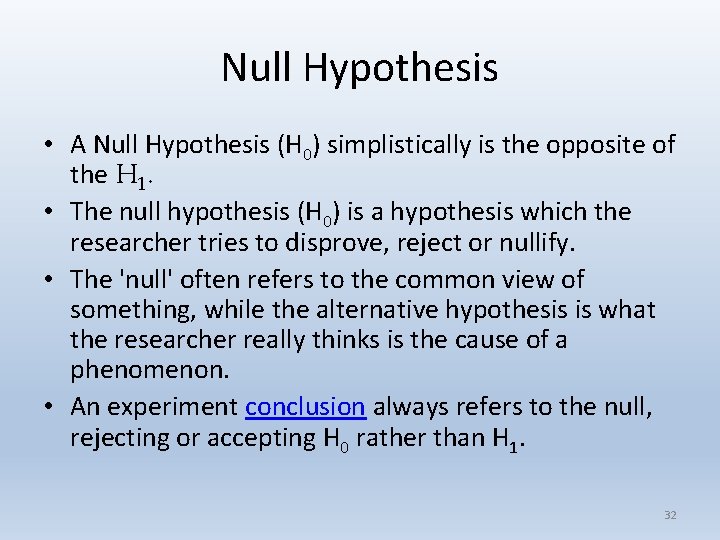 Null Hypothesis

• A Null Hypothesis ($H_0$) simplistically is the opposite of the $H_1$.

• The null hypothesis ($H_0$) is a hypothesis which the researcher tries to disprove, reject or nullify.

• The 'null' often refers to the common view of something, while the alternative hypothesis is what the researcher really thinks is the cause of a phenomenon.

• An experiment conclusion always refers to the null, rejecting or accepting $H_0$ rather than $H_1$.

32